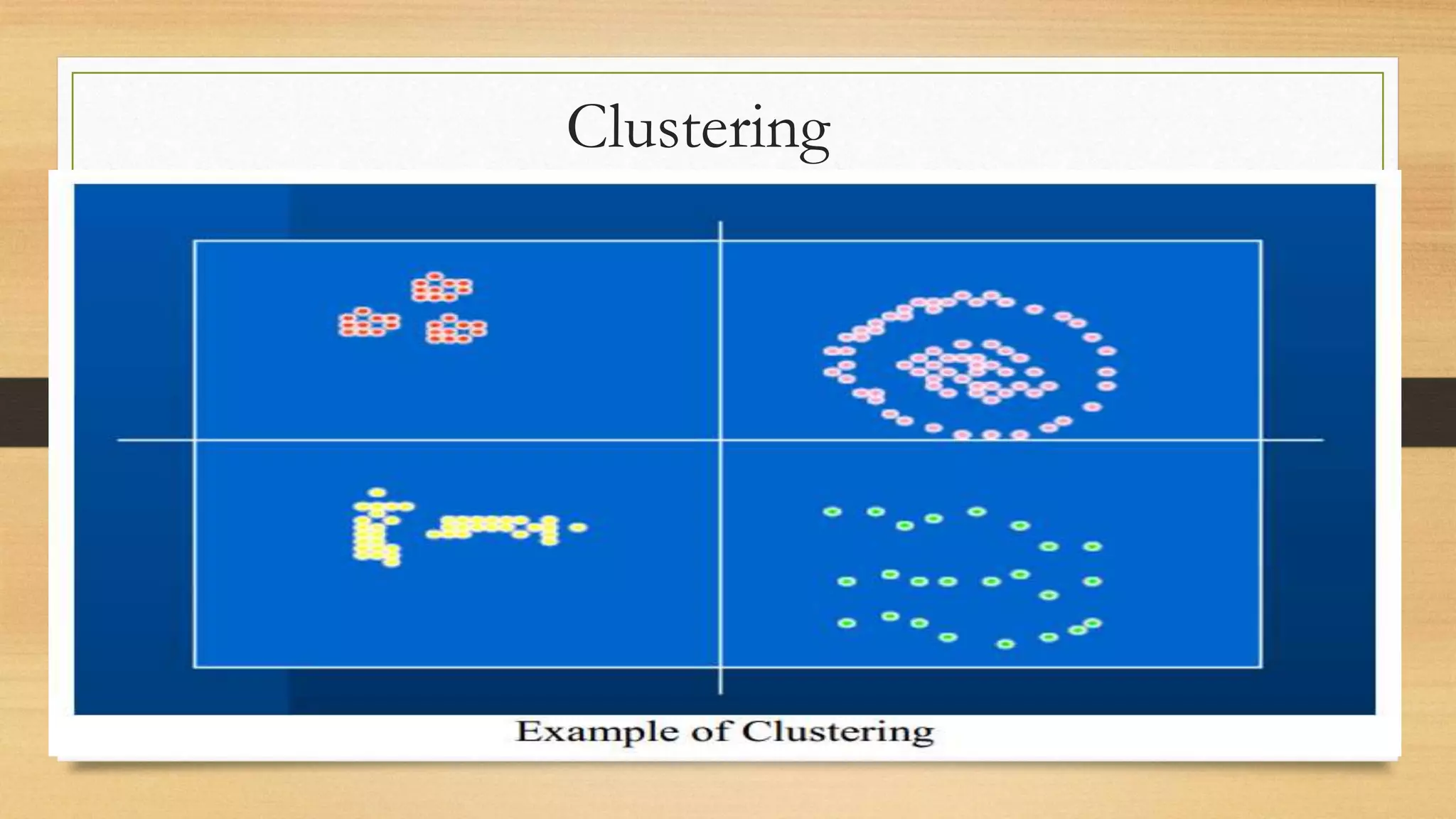 Clustering

Example of Clustering